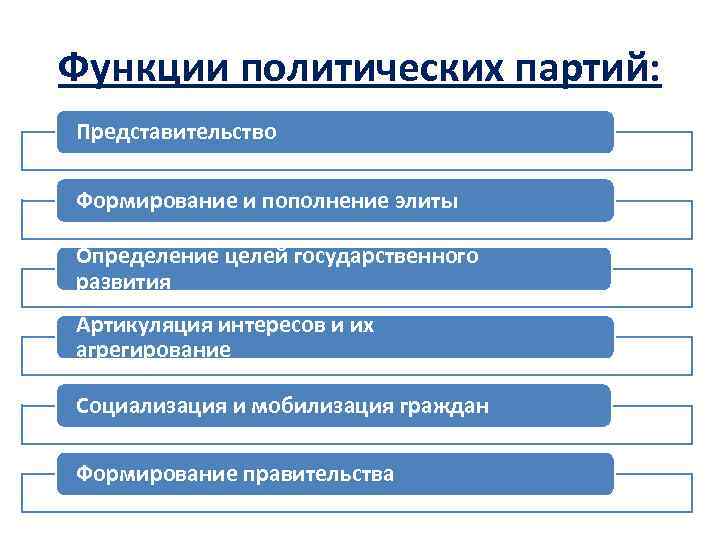 Функции политических партий:

Представительство

Формирование и пополнение элиты

Определение целей государственного развития

Артикуляция интересов и их агрегирование

Социализация и мобилизация граждан

Формирование правительства